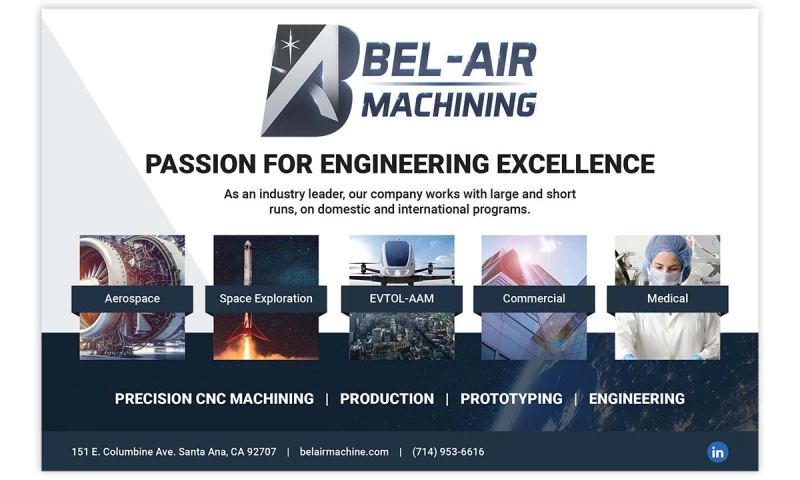 BEL-AIR MACHINING

PASSION FOR ENGINEERING EXCELLENCE

As an industry leader, our company works with large and short runs, on domestic and international programs.

Aerospace

Space Exploration

EVTOL-AAM

Commercial

Medical

PRECISION CNC MACHINING | PRODUCTION | PROTOTYPING | ENGINEERING

151 E. Columbine Ave. Santa Ana, CA 92707 | belairmachine.com | (714) 953-6616

in